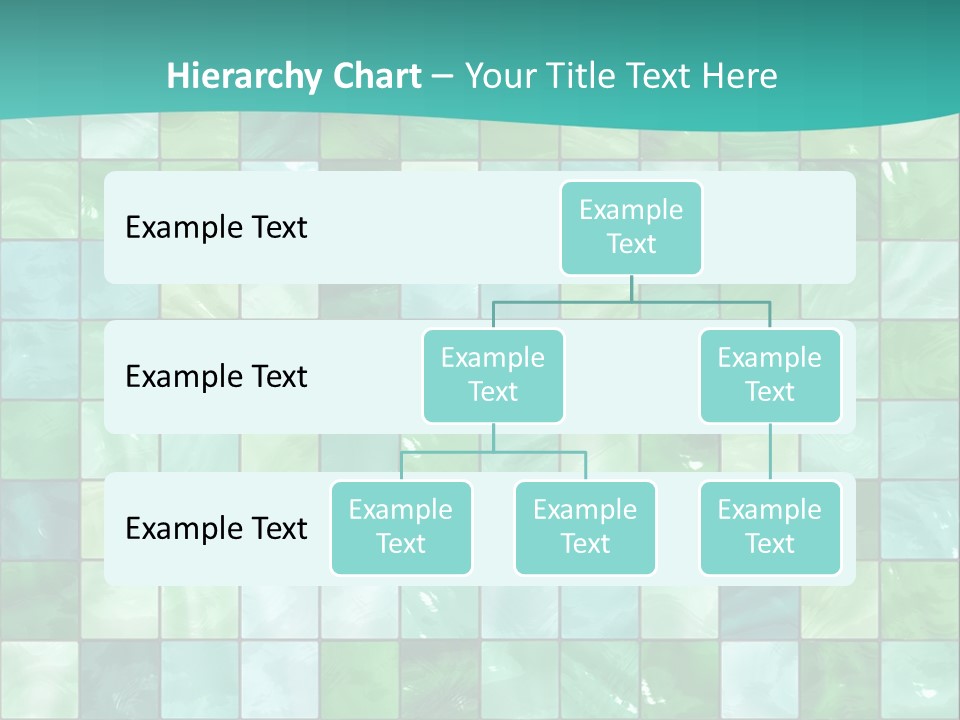 Hierarchy Chart – Your Title Text Here

Example Text

Example Text

Example Text

Example Text

Example Text

Example Text

Example Text

Example Text

Example Text